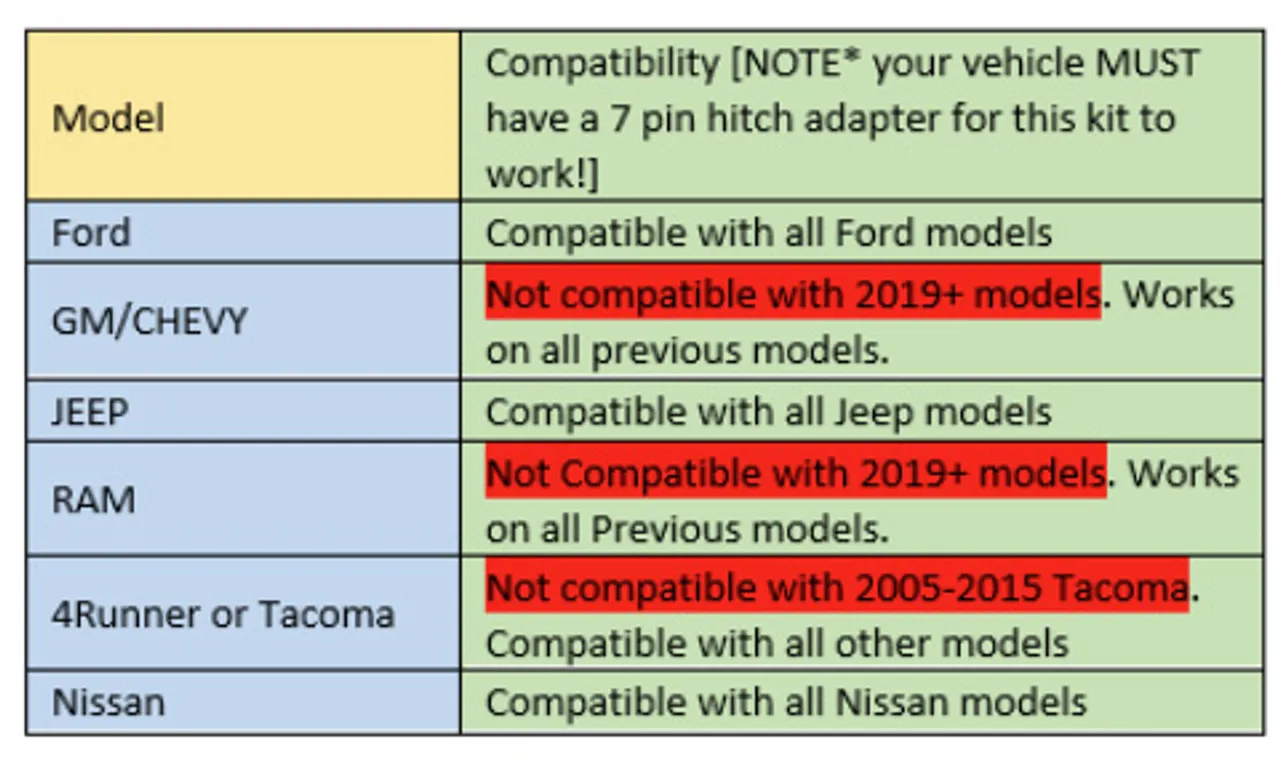 | Model | Compatibility [NOTE* your vehicle MUST have a 7 pin hitch adapter for this kit to work!] |
|---|---|
| Ford | Compatible with all Ford models |
| GM/CHEVY | Not compatible with 2019+ models. Works on all previous models. |
| JEEP | Compatible with all Jeep models |
| RAM | Not Compatible with 2019+ models. Works on all Previous models. |
| 4Runner or Tacoma | Not compatible with 2005-2015 Tacoma. Compatible with all other models |
| Nissan | Compatible with all Nissan models |